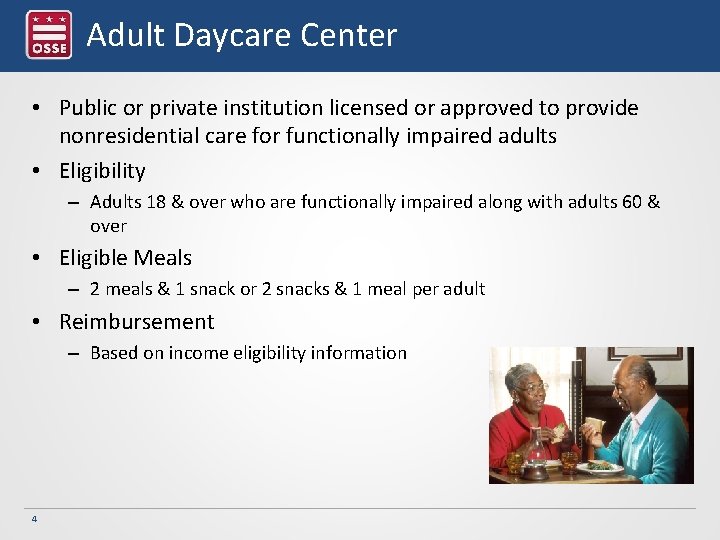 OSSE

Adult Daycare Center

• Public or private institution licensed or approved to provide nonresidential care for functionally impaired adults

• Eligibility
– Adults 18 & over who are functionally impaired along with adults 60 & over

• Eligible Meals
– 2 meals & 1 snack or 2 snacks & 1 meal per adult

• Reimbursement
– Based on income eligibility information

4